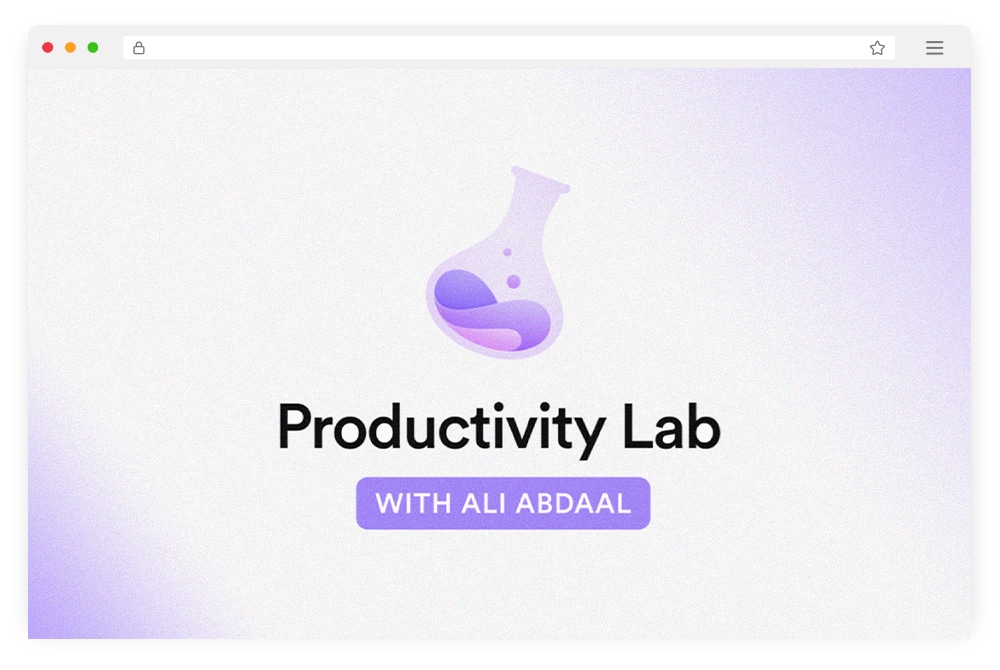 Productivity Lab

WITH ALI ABDAAL